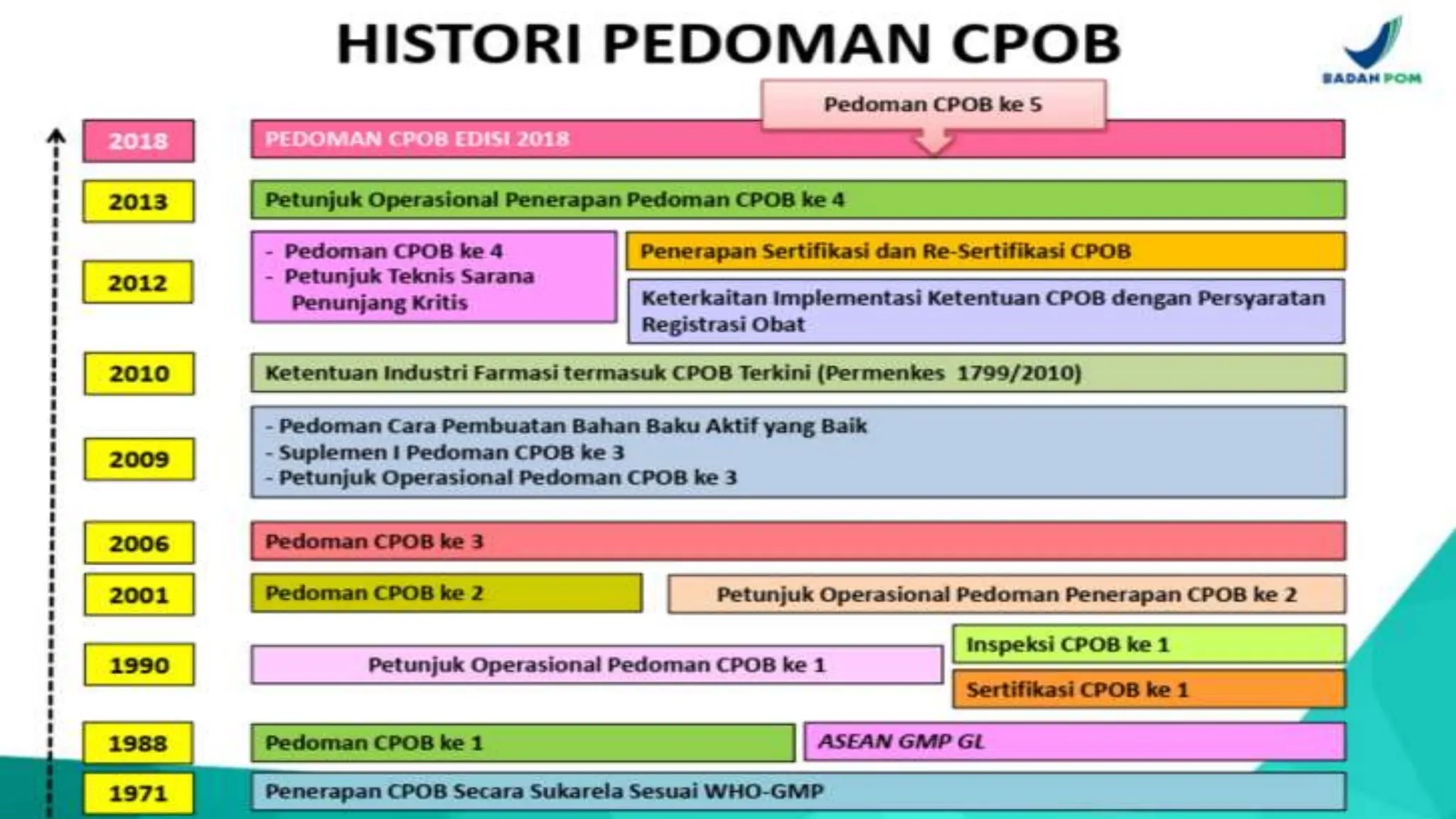 HISTORI PEDOMAN CPOB

BADAN POM

Pedoman CPOB ke 5

2018
PEDOMAN CPOB EDISI 2018

2013
Petunjuk Operasional Penerapan Pedoman CPOB ke 4

2012
- Pedoman CPOB ke 4
- Petunjuk Teknis Sarana Penunjang Kritis

Penerapan Sertifikasi dan Re-Sertifikasi CPOB

Keterkaitan Implementasi Ketentuan CPOB dengan Persyaratan Registrasi Obat

2010
Ketentuan Industri Farmasi termasuk CPOB Terkini (Permenkes 1799/2010)

2009
- Pedoman Cara Pembuatan Bahan Baku Aktif yang Baik
- Suplemen I Pedoman CPOB ke 3
- Petunjuk Operasional Pedoman CPOB ke 3

2006
Pedoman CPOB ke 3

2001
Pedoman CPOB ke 2
Petunjuk Operasional Pedoman Penerapan CPOB ke 2

1990
Petunjuk Operasional Pedoman CPOB ke 1
Inspeksi CPOB ke 1
Sertifikasi CPOB ke 1

1988
Pedoman CPOB ke 1
ASEAN GMP GL

1971
Penerapan CPOB Secara Sukarela Sesuai WHO-GMP